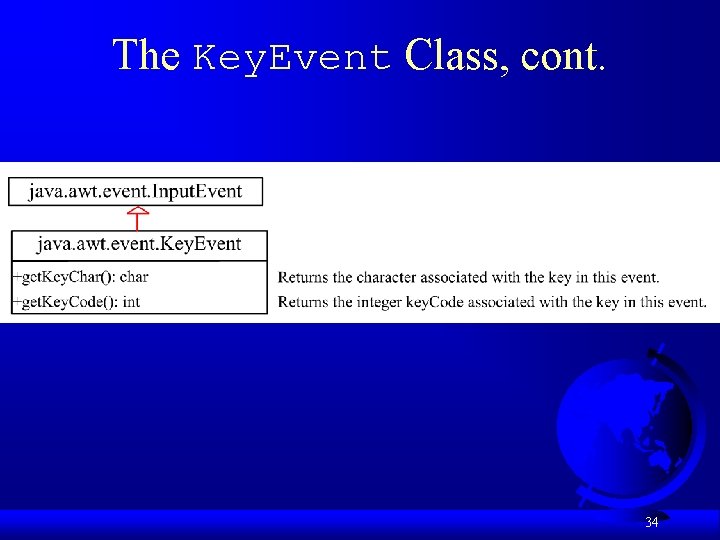 The KeyEvent Class, cont.

java.awt.event.InputEvent

java.awt.event.KeyEvent

+getKeyChar(): char

+getKeyCode(): int

Returns the character associated with the key in this event.

Returns the integer keyCode associated with the key in this event.

34